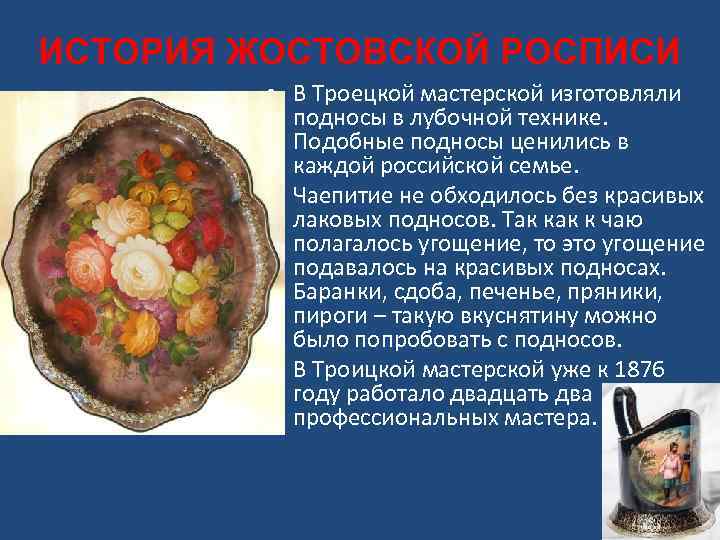 ИСТОРИЯ ЖОСТОВСКОЙ РОСПИСИ

В Троецкой мастерской изготовляли подносы в лубочной технике. Подобные подносы ценились в каждой российской семье.

Чаепитие не обходилось без красивых лаковых подносов. Так как к чаю полагалось угощение, то это угощение подавалось на красивых подносах. Баранки, сдоба, печенье, пряники, пироги – такую вкуснятину можно было попробовать с подносов.

В Троицкой мастерской уже к 1876 году работало двадцать два профессиональных мастера.